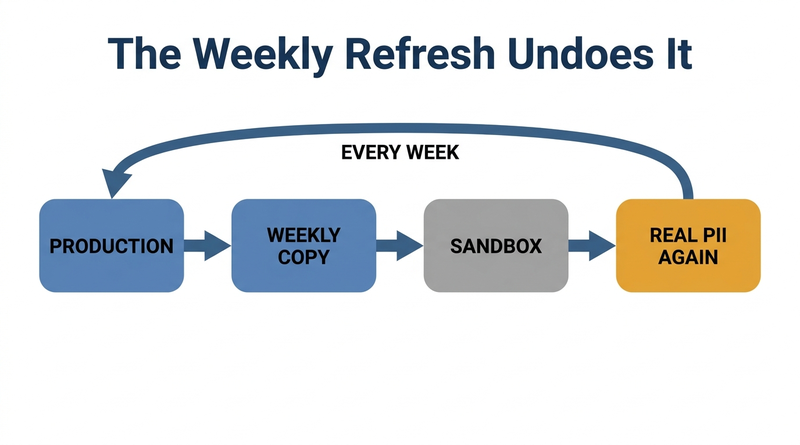 The Weekly Refresh Undoes It

EVERY WEEK

PRODUCTION

WEEKLY COPY

SANDBOX

REAL PII AGAIN